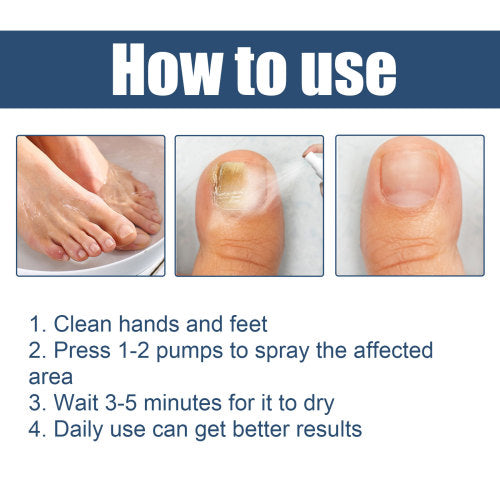 How to use

1. Clean hands and feet
2. Press 1-2 pumps to spray the affected area
3. Wait 3-5 minutes for it to dry
4. Daily use can get better results